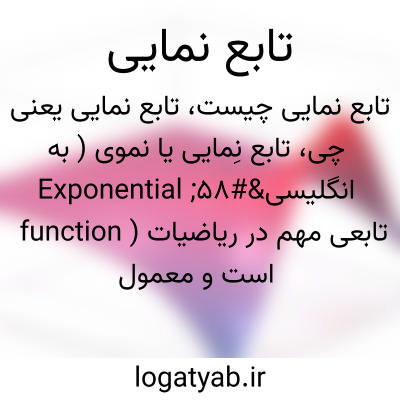 تابع نمایی

تابع نمایی چیست، تابع نمایی یعنی چی، تابع نِمایی یا نموی ( به انگلیسی&#۵۸; Exponential function ) تابعی مهم در ریاضیات است و معمول

logatyab.ir